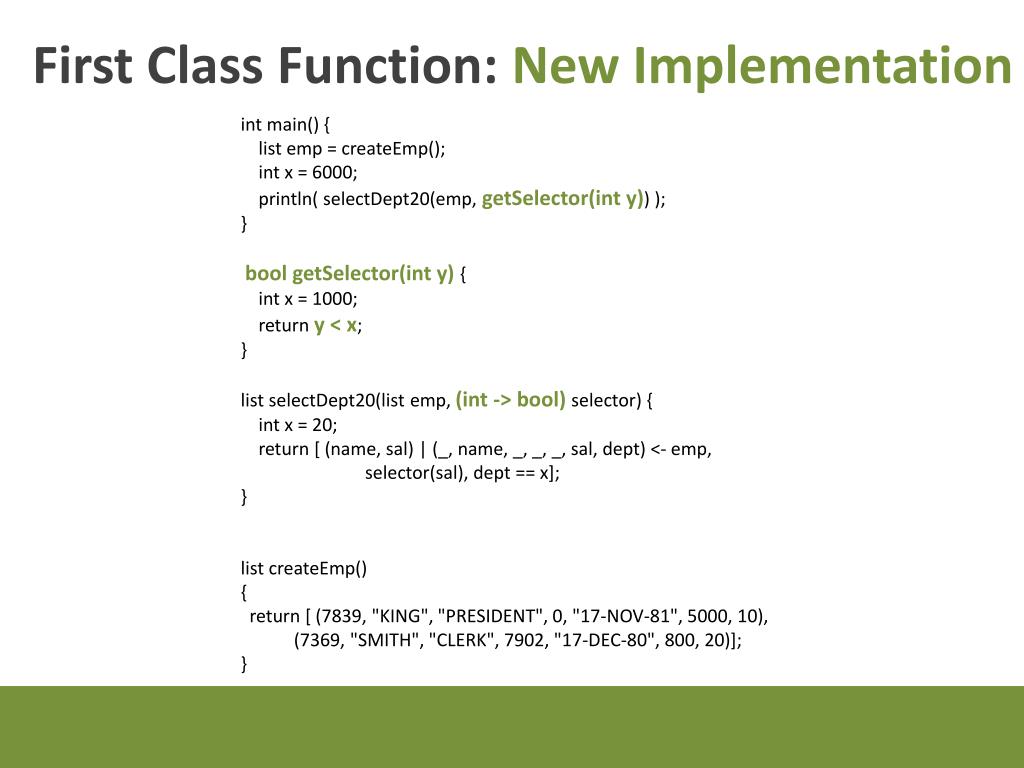 First Class Function: New Implementation

int main() {
list emp = createEmp();
int x = 6000;
println( selectDept20(emp, getSelector(int y)) );
}

bool getSelector(int y) {
int x = 1000;
return y < x;
}

list selectDept20(list emp, (int -> bool) selector) {
int x = 20;
return [ (name, sal) | (_, name, _, _, _, sal, dept) <- emp,
selector(sal), dept == x];
}

list createEmp()
{
return [ (7839, "KING", "PRESIDENT", 0, "17-NOV-81", 5000, 10),
(7369, "SMITH", "CLERK", 7902, "17-DEC-80", 800, 20)];
}